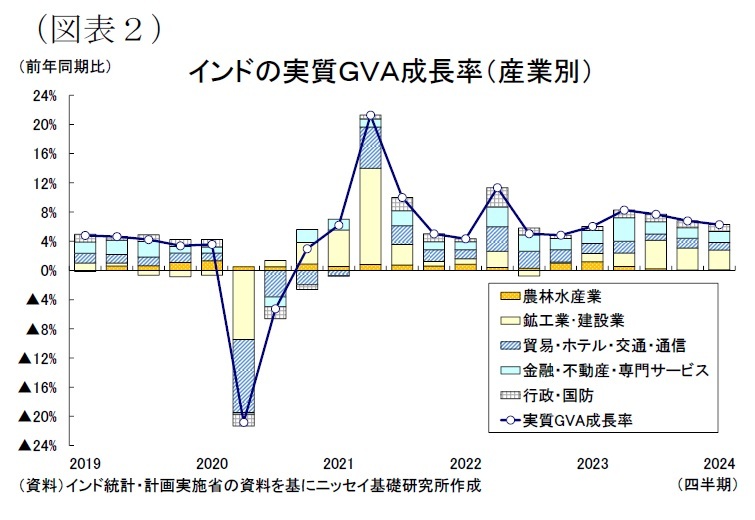 （図表２）

（前年同期比）

インドの実質GVA成長率（産業別）

24%
20%
16%
12%
8%
4%
0%
▲4%
▲8%
▲12%
▲16%
▲20%
▲24%

農林水産業
鉱工業・建設業
貿易・ホテル・交通・通信
金融・不動産・専門サービス
行政・国防
実質GVA成長率

2019
2020
2021
2022
2023
2024

（資料）インド統計・計画実施省の資料を基にニッセイ基礎研究所作成

（四半期）